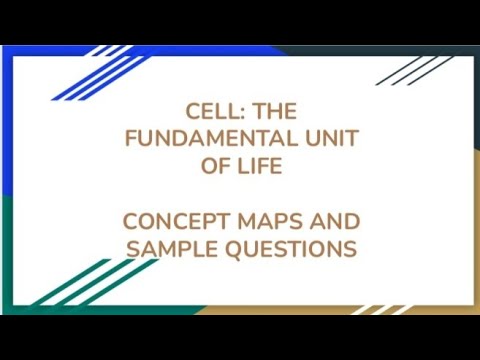 CELL: THE FUNDAMENTAL UNIT OF LIFE

CONCEPT MAPS AND SAMPLE QUESTIONS